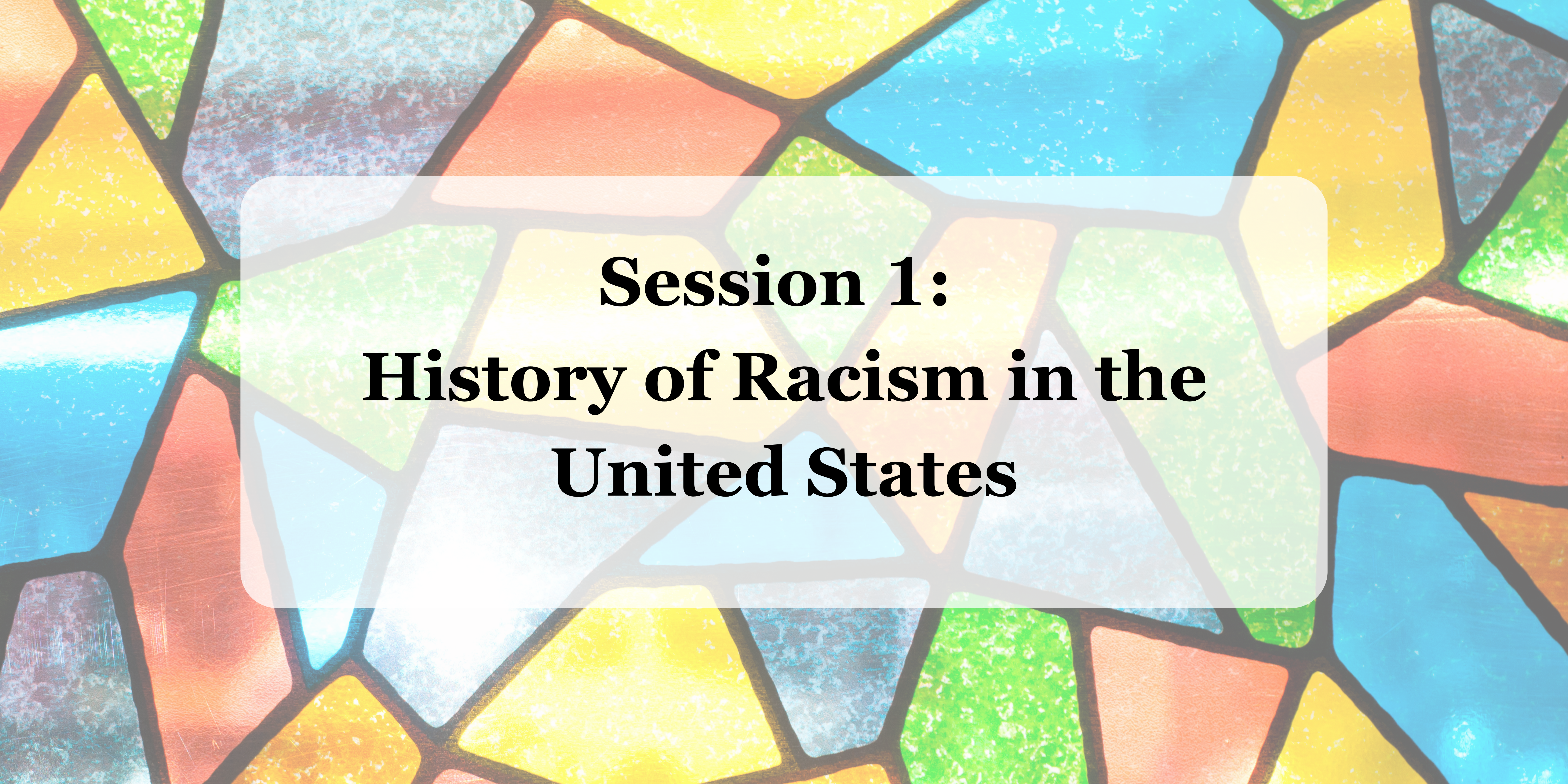 Session 1:
History of Racism in the United States